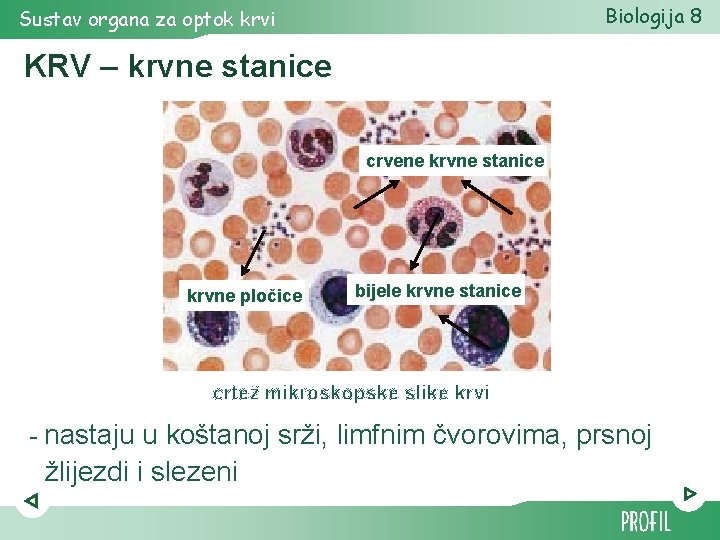 Sustav organa za optok krvi

Biologija 8

KRV – krvne stanice

crvene krvne stanice

krvne pločice

bijele krvne stanice

crtež mikroskopske slike krvi

- nastaju u koštanoj srži, limfnim čvorovima, prsnoj žlijezdi i slezeni

PROFIL